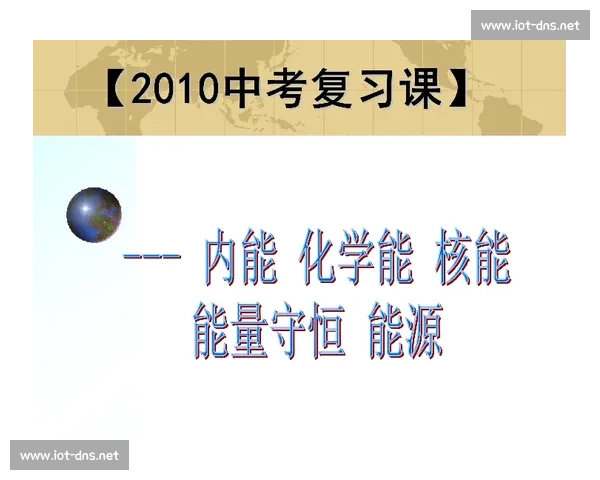 www.iot-dns.net

【2010中考复习课】

--- 内能 化学能 核能 能量守恒 能源

www.iot-dns.net